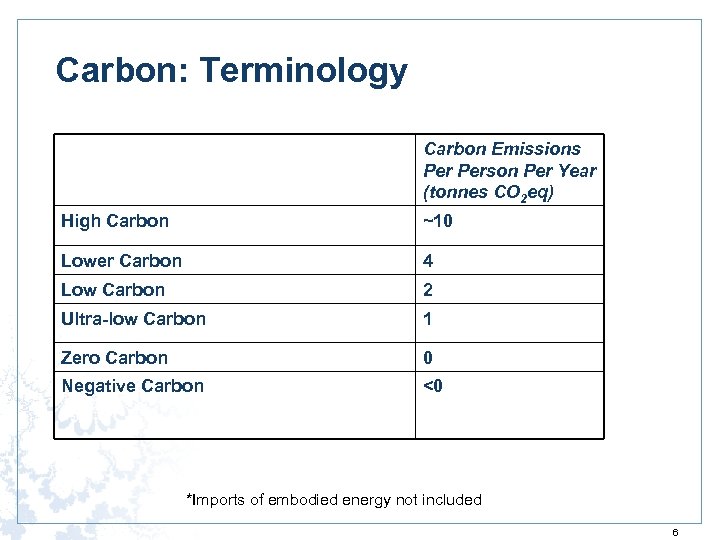 Carbon: Terminology

| | Carbon Emissions Per Person Per Year (tonnes $CO_2$eq) |
|---|---|
| High Carbon | ~10 |
| Lower Carbon | 4 |
| Low Carbon | 2 |
| Ultra-low Carbon | 1 |
| Zero Carbon | 0 |
| Negative Carbon | <0 |

*Imports of embodied energy not included

6